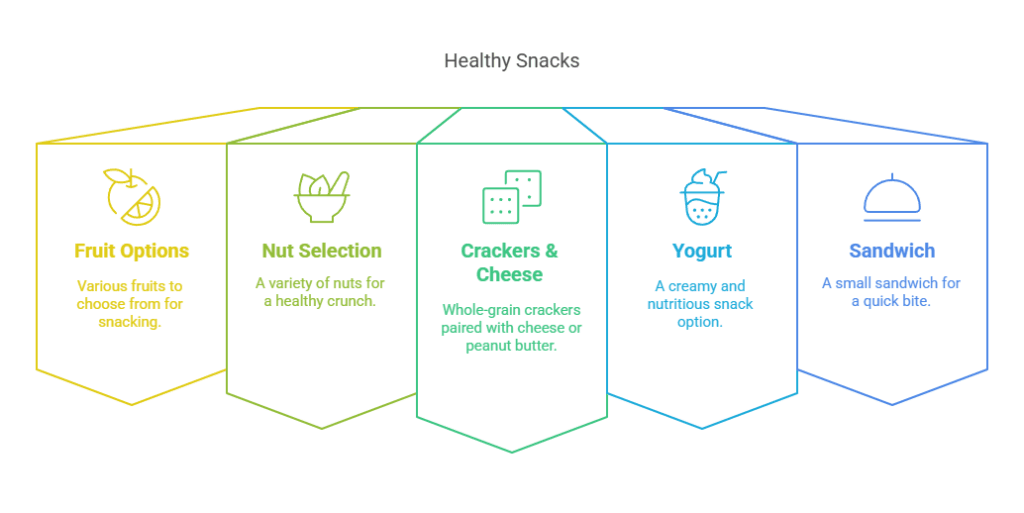 Healthy Snacks

Fruit Options

Various fruits to choose from for snacking.

Nut Selection

A variety of nuts for a healthy crunch.

Crackers & Cheese

Whole-grain crackers paired with cheese or peanut butter.

Yogurt

A creamy and nutritious snack option.

Sandwich

A small sandwich for a quick bite.